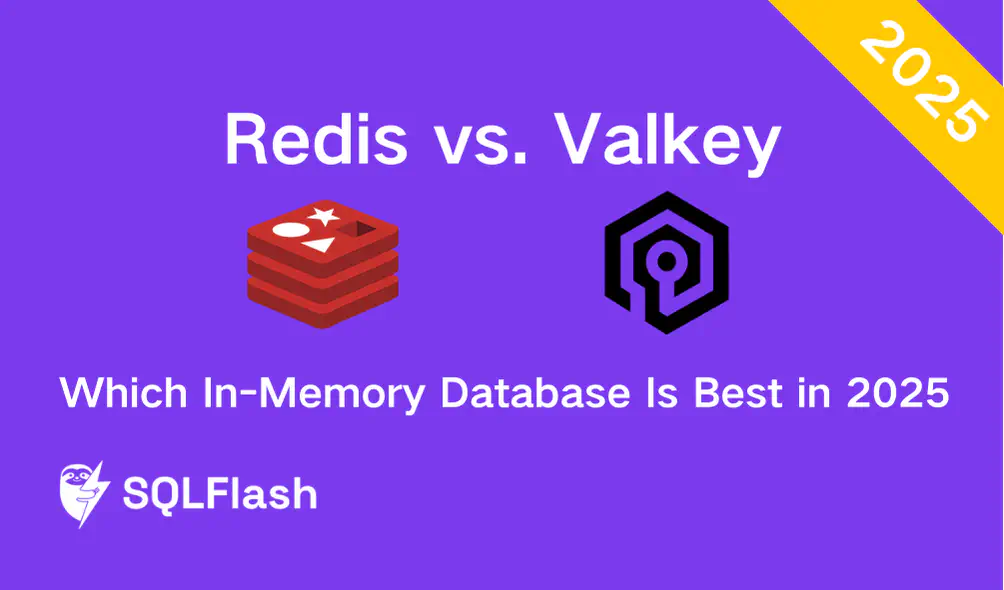 2025

Redis vs. Valkey

Which In-Memory Database Is Best in 2025

SQLFlash